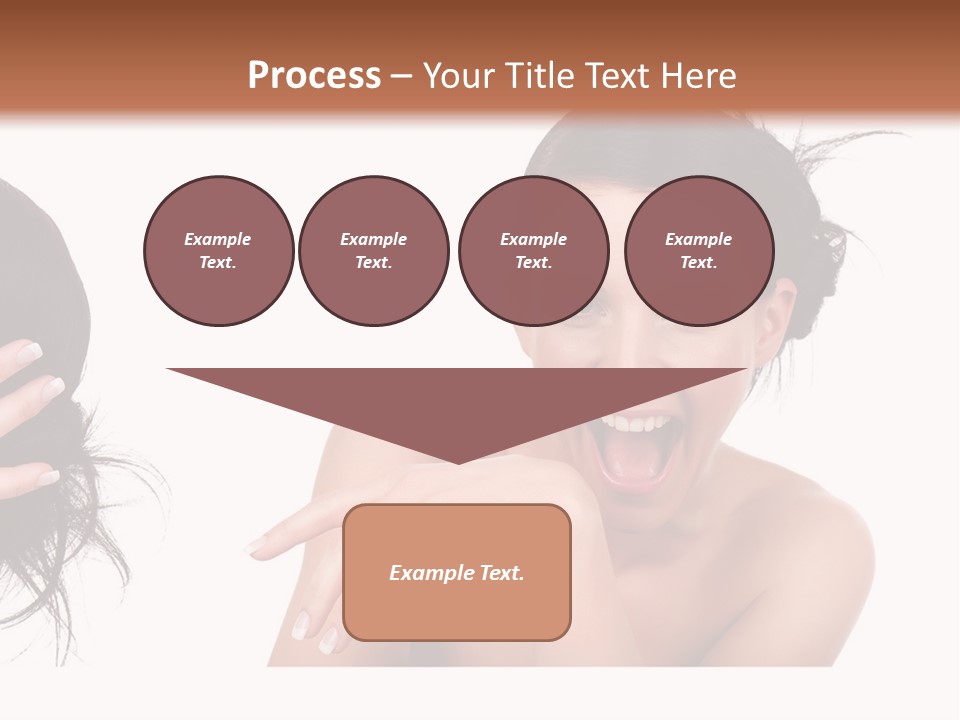 Process – Your Title Text Here

Example Text.

Example Text.

Example Text.

Example Text.

Example Text.